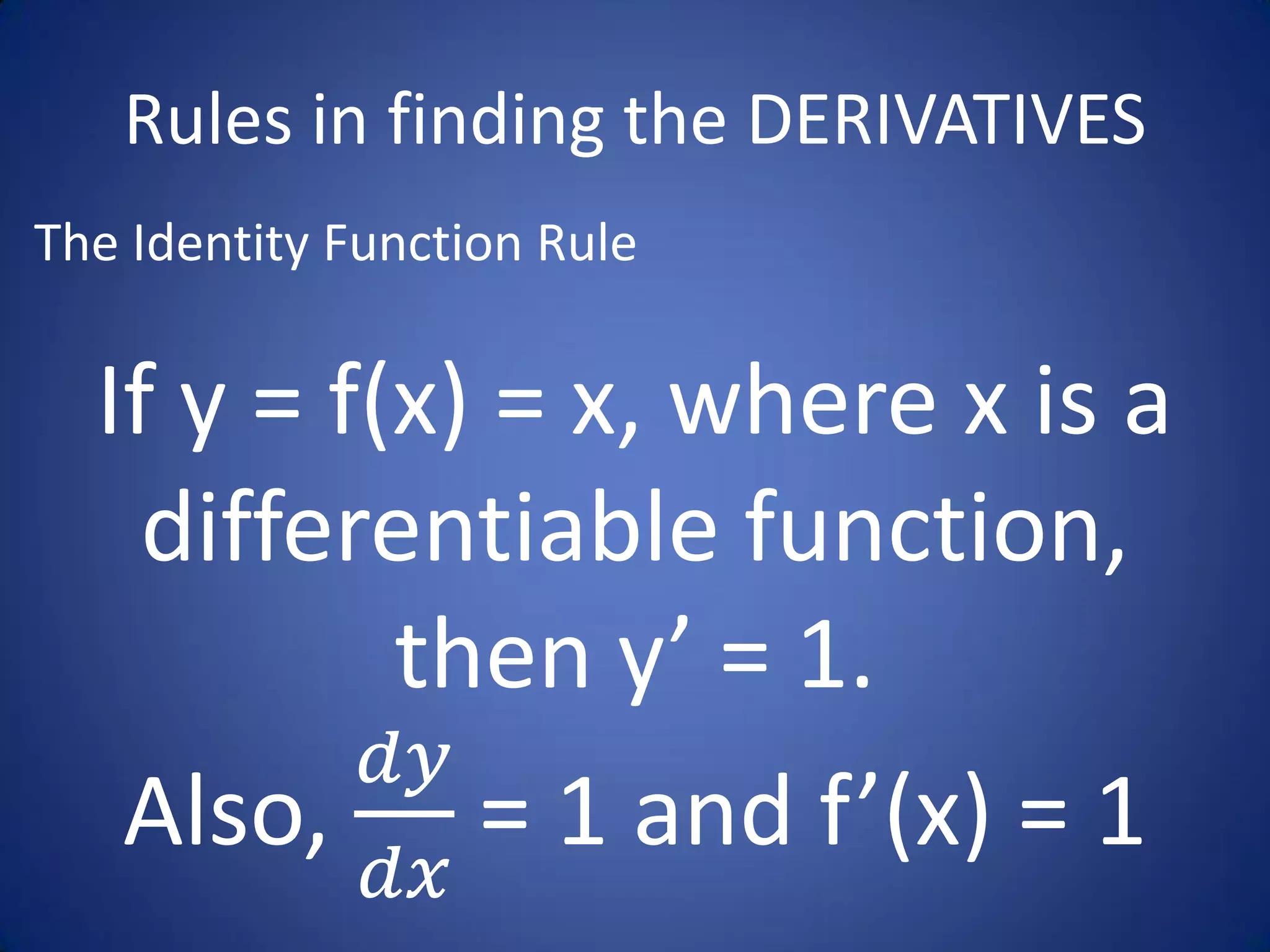 Rules in finding the DERIVATIVES

The Identity Function Rule

If y = f(x) = x, where x is a differentiable function, then y’ = 1.

Also, $\frac{dy}{dx}$ = 1 and f’(x) = 1